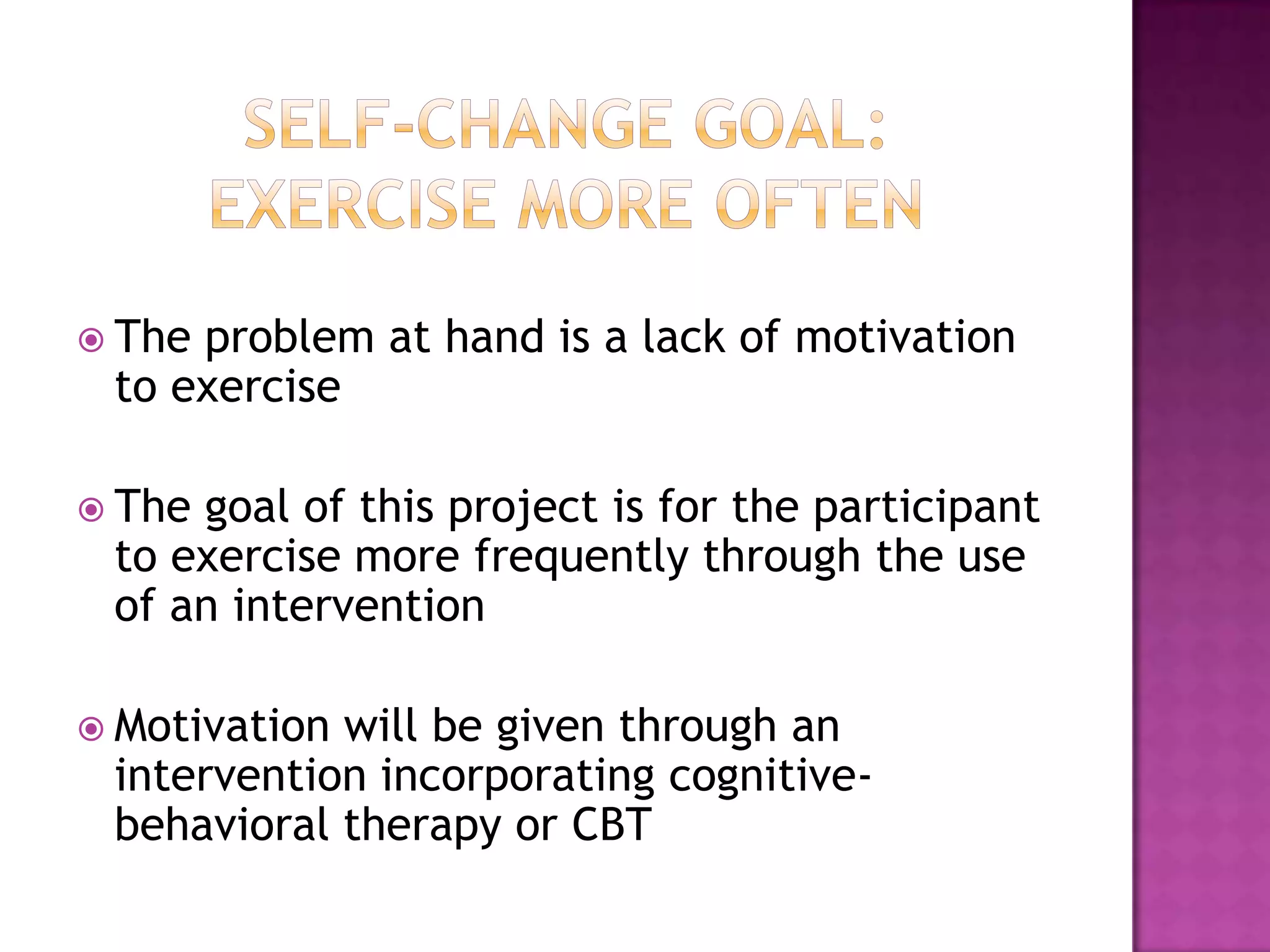 SELF-CHANGE GOAL: EXERCISE MORE OFTEN

The problem at hand is a lack of motivation to exercise

The goal of this project is for the participant to exercise more frequently through the use of an intervention

Motivation will be given through an intervention incorporating cognitive-behavioral therapy or CBT